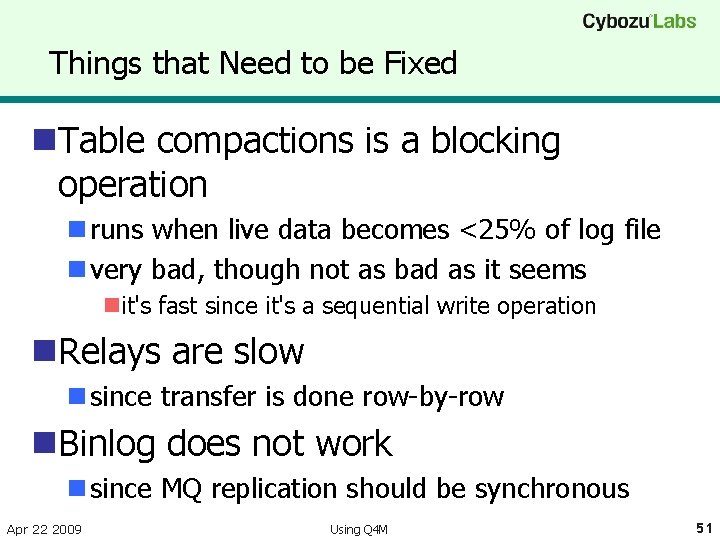 Cybozu Labs

Things that Need to be Fixed

Table compactions is a blocking operation

runs when live data becomes <25% of log file

very bad, though not as bad as it seems

it's fast since it's a sequential write operation

Relays are slow

since transfer is done row-by-row

Binlog does not work

since MQ replication should be synchronous

Apr 22 2009

Using Q4M

51